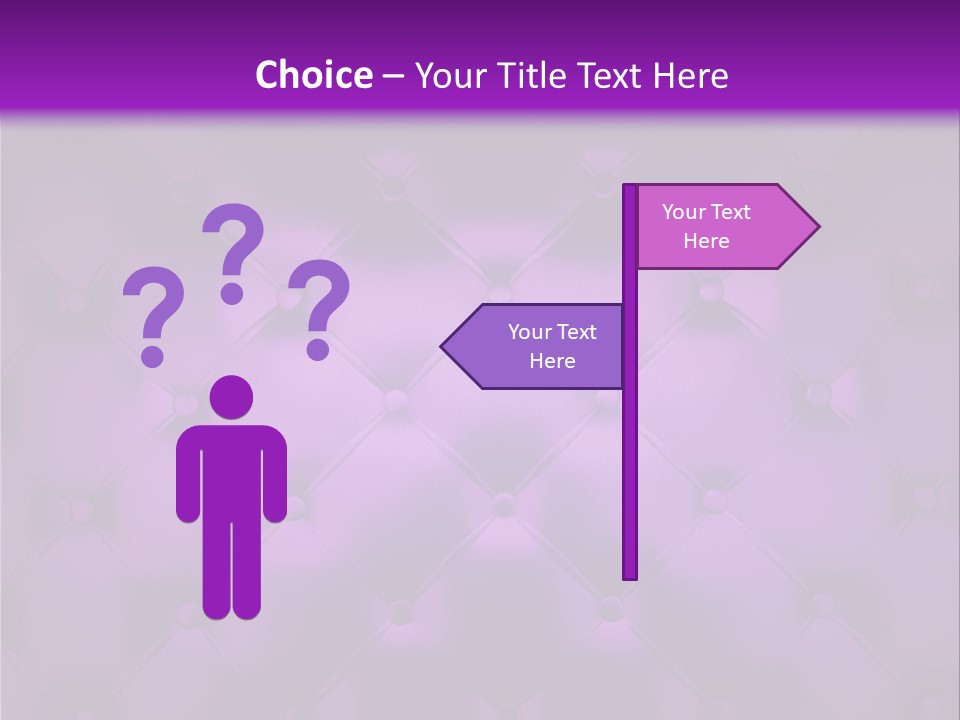 Choice – Your Title Text Here

? ? ?

Your Text Here

Your Text Here